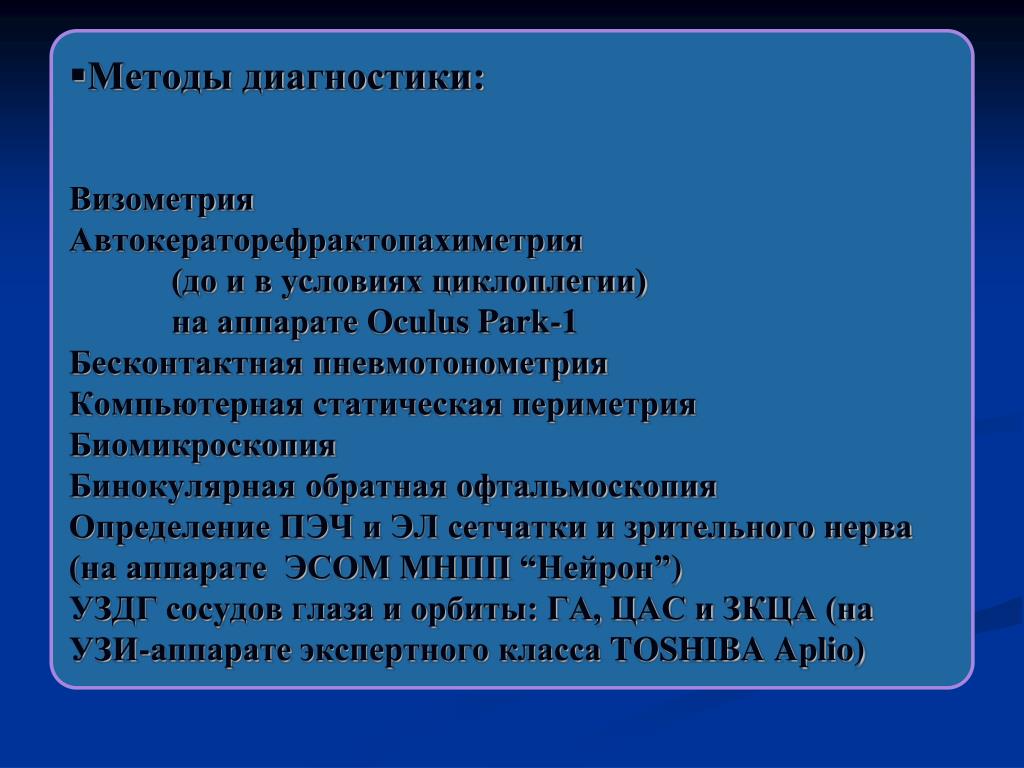 ▪Методы диагностики:

Визометрия
Автокераторефрактопахиметрия
(до и в условиях циклоплегии)
на аппарате Oculus Park-1
Бесконтактная пневмотонометрия
Компьютерная статическая периметрия
Биомикроскопия
Бинокулярная обратная офтальмоскопия
Определение ПЭЧ и ЭЛ сетчатки и зрительного нерва (на аппарате ЭСОМ МНПП “Нейрон”)
УЗДГ сосудов глаза и орбиты: ГА, ЦАС и ЗКЦА (на УЗИ-аппарате экспертного класса TOSHIBA Aplio)